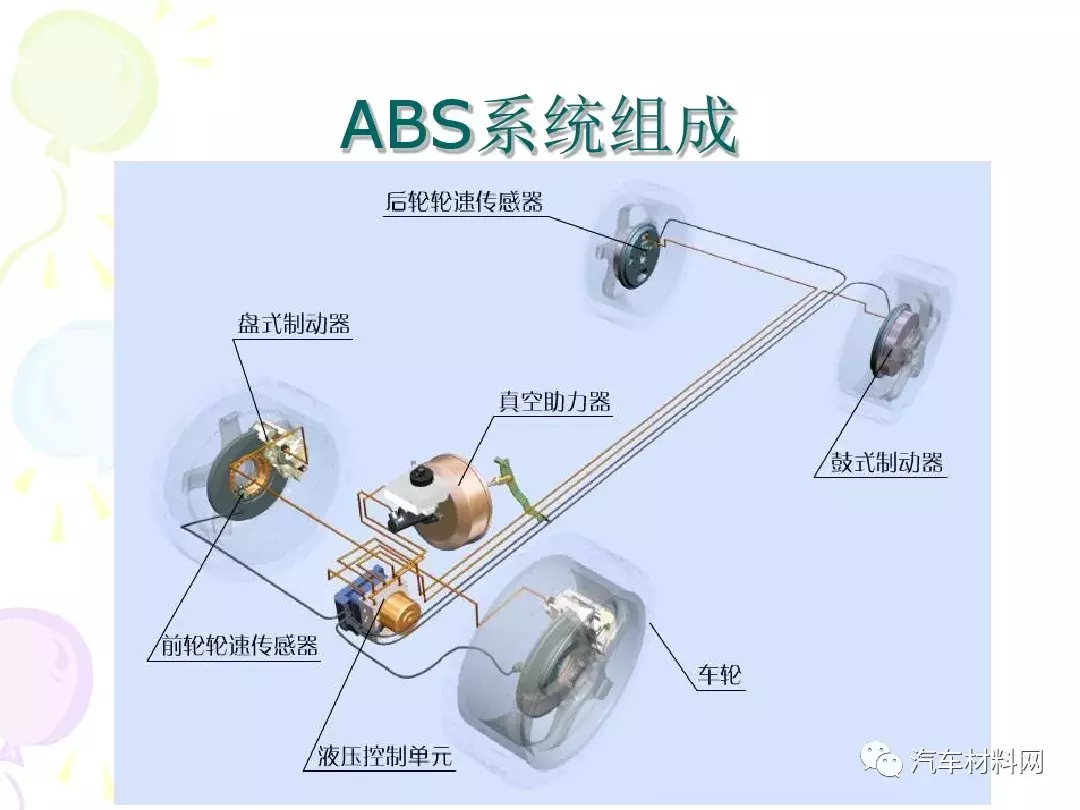 ABS系统组成

后轮轮速传感器

盘式制动器

真空助力器

鼓式制动器

前轮轮速传感器

车轮

液压控制单元

汽车材料网